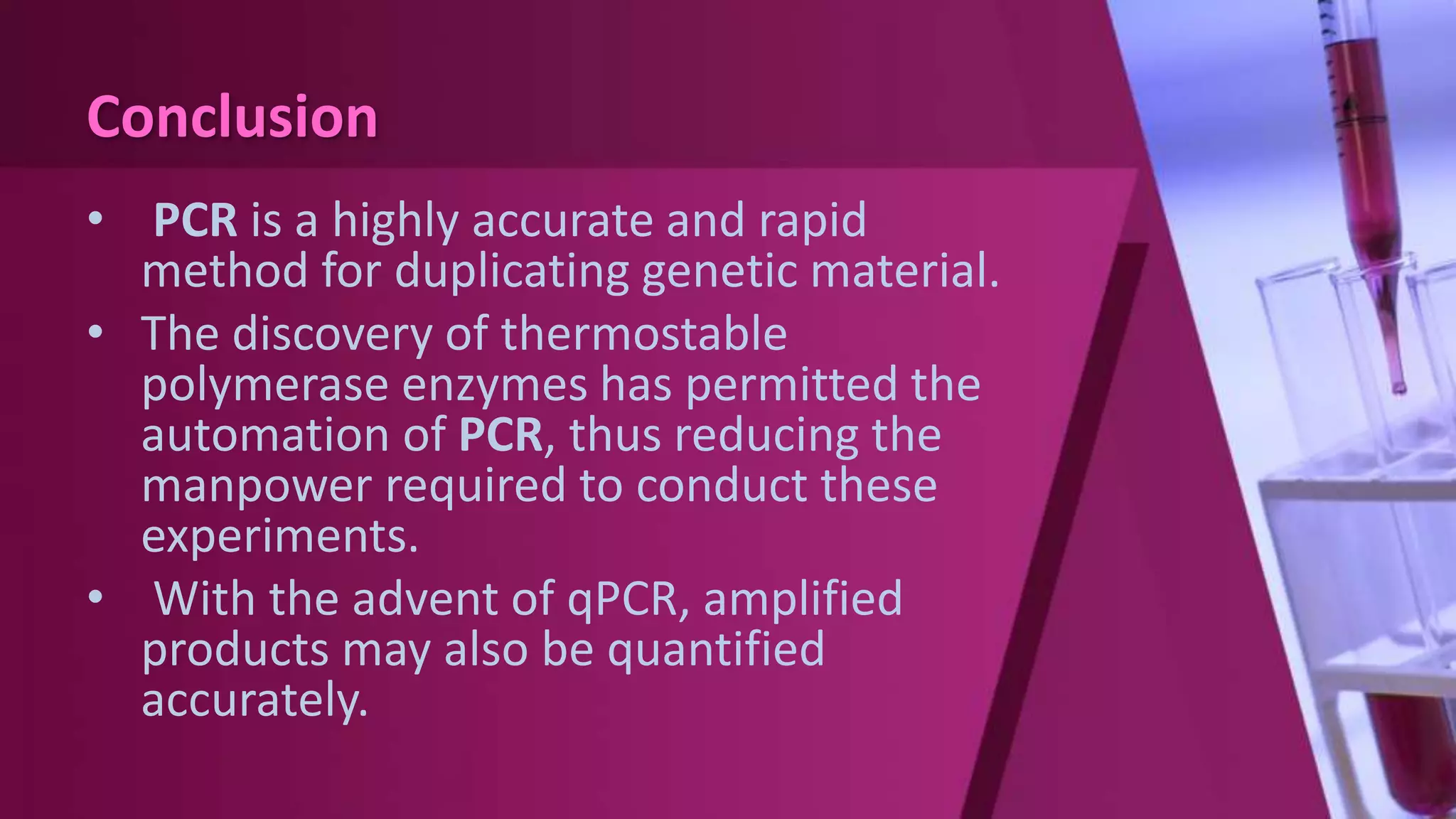 Conclusion

• PCR is a highly accurate and rapid method for duplicating genetic material.

• The discovery of thermostable polymerase enzymes has permitted the automation of PCR, thus reducing the manpower required to conduct these experiments.

• With the advent of qPCR, amplified products may also be quantified accurately.